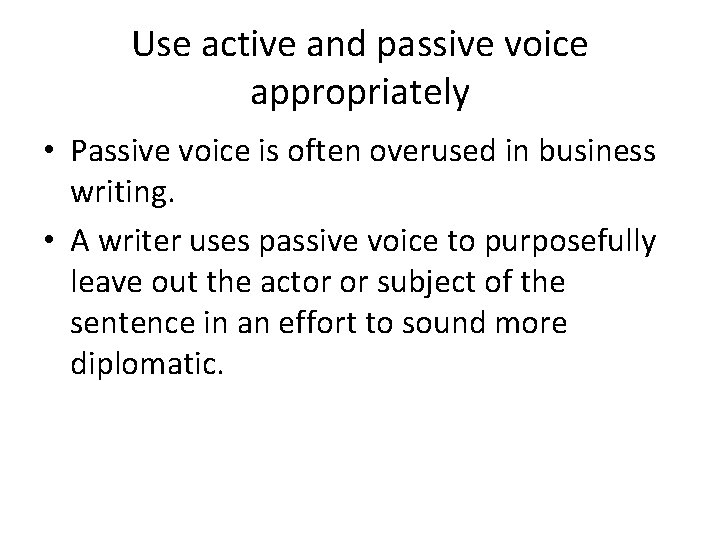 Use active and passive voice appropriately

• Passive voice is often overused in business writing.
• A writer uses passive voice to purposefully leave out the actor or subject of the sentence in an effort to sound more diplomatic.